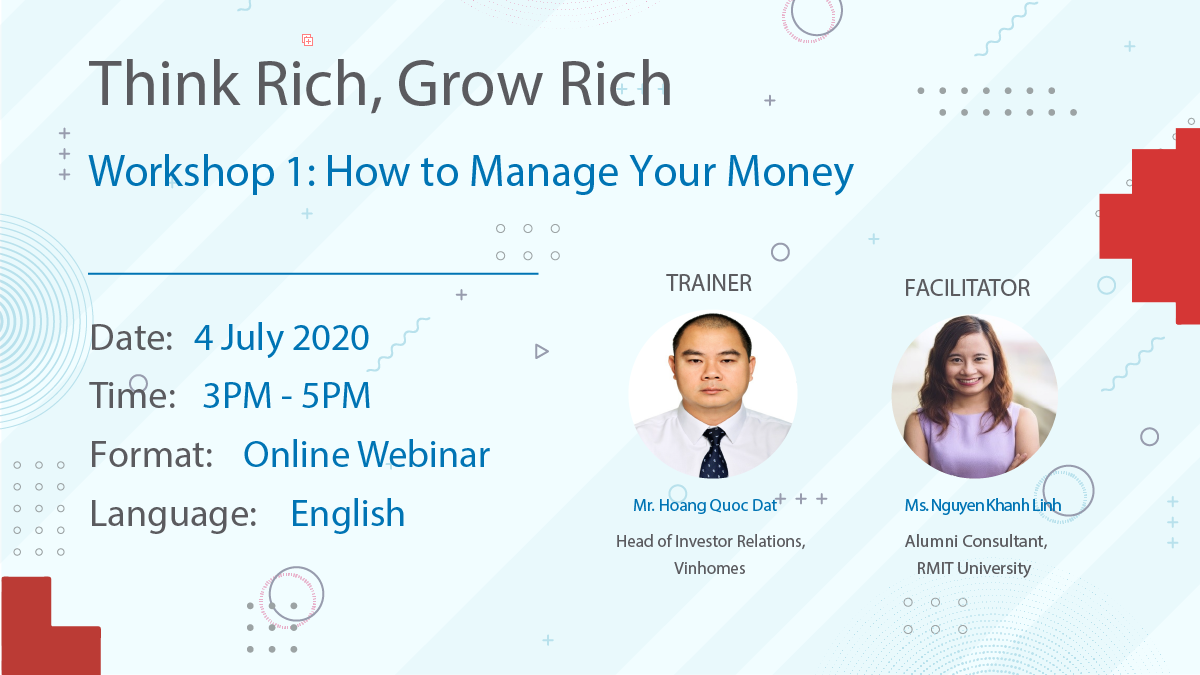 Think Rich, Grow Rich

Workshop 1: How to Manage Your Money

Date: 4 July 2020
Time: 3PM - 5PM
Format: Online Webinar
Language: English

TRAINER

Mr. Hoang Quoc Dat
Head of Investor Relations, Vinhomes

FACILITATOR

Ms. Nguyen Khanh Linh
Alumni Consultant, RMIT University